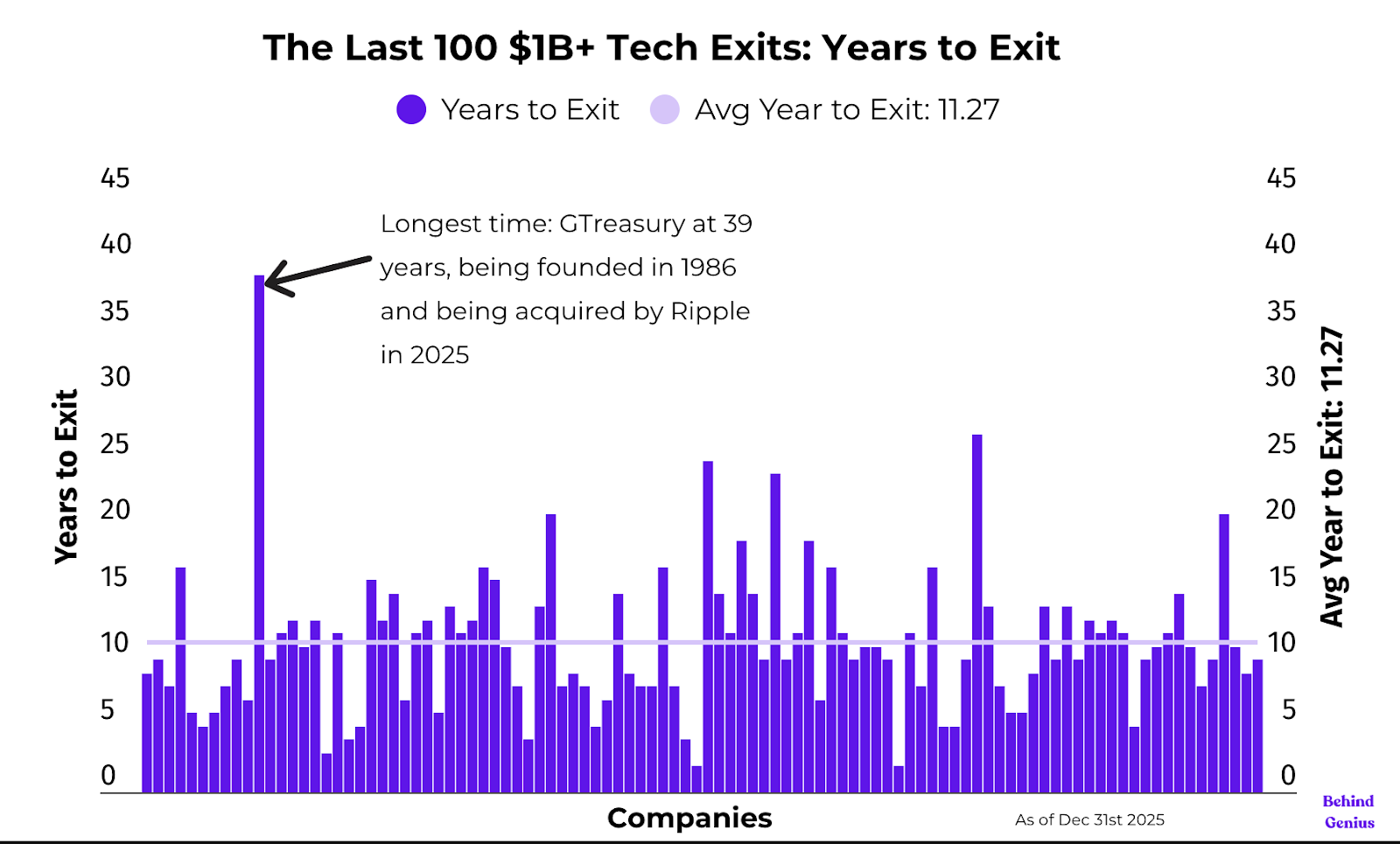 The Last 100 $1B+ Tech Exits: Years to Exit

Years to Exit  Avg Year to Exit: 11.27

Longest time: GTreasury at 39 years, being founded in 1986 and being acquired by Ripple in 2025

Years to Exit

45
40
35
30
25
20
15
10
5
0

Avg Year to Exit: 11.27

45
40
35
30
25
20
15
10
5
0

Companies

As of Dec 31st 2025

Behind Genius